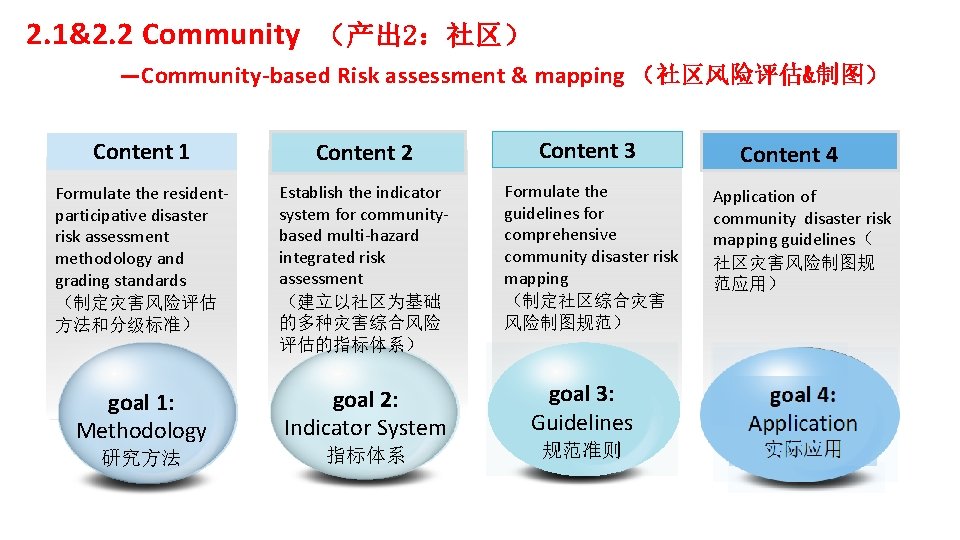 2.1&2.2 Community （产出2：社区）

—Community-based Risk assessment & mapping （社区风险评估&制图）

Content 1

Formulate the resident-participative disaster risk assessment methodology and grading standards （制定灾害风险评估方法和分级标准）

goal 1:
Methodology
研究方法

Content 2

Establish the indicator system for community-based multi-hazard integrated risk assessment （建立以社区为基础的多种灾害综合风险评估的指标体系）

goal 2:
Indicator System
指标体系

Content 3

Formulate the guidelines for comprehensive community disaster risk mapping （制定社区综合灾害风险制图规范）

goal 3:
Guidelines
规范准则

Content 4

Application of community disaster risk mapping guidelines（社区灾害风险制图规范应用）

goal 4:
Application
实际应用